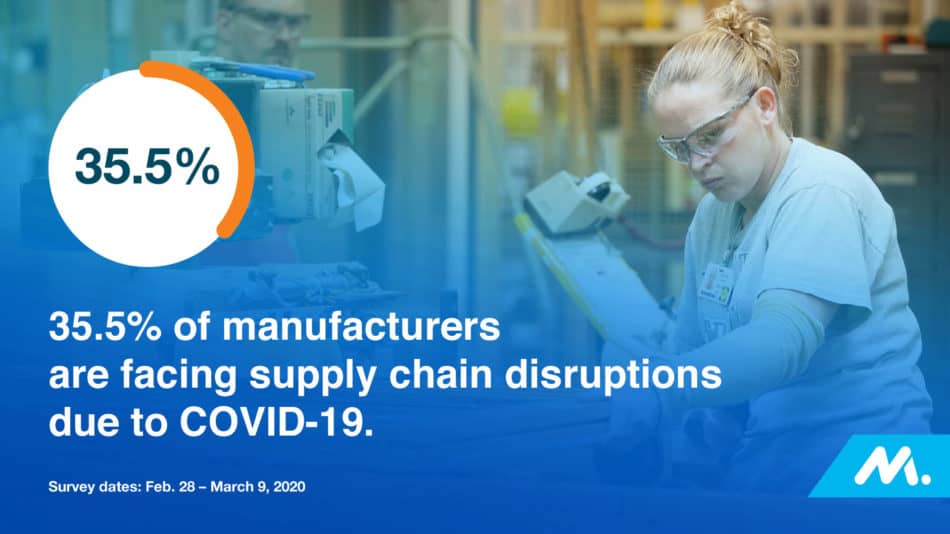 35.5%

35.5% of manufacturers are facing supply chain disruptions due to COVID-19.

Survey dates: Feb. 28 – March 9, 2020

M.